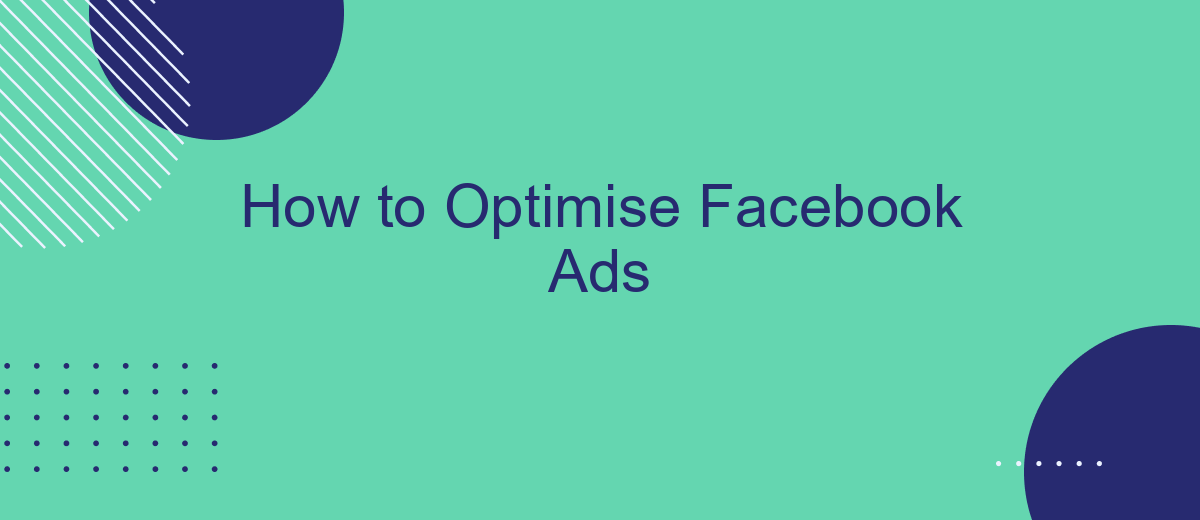 How to Optimise Facebook Ads